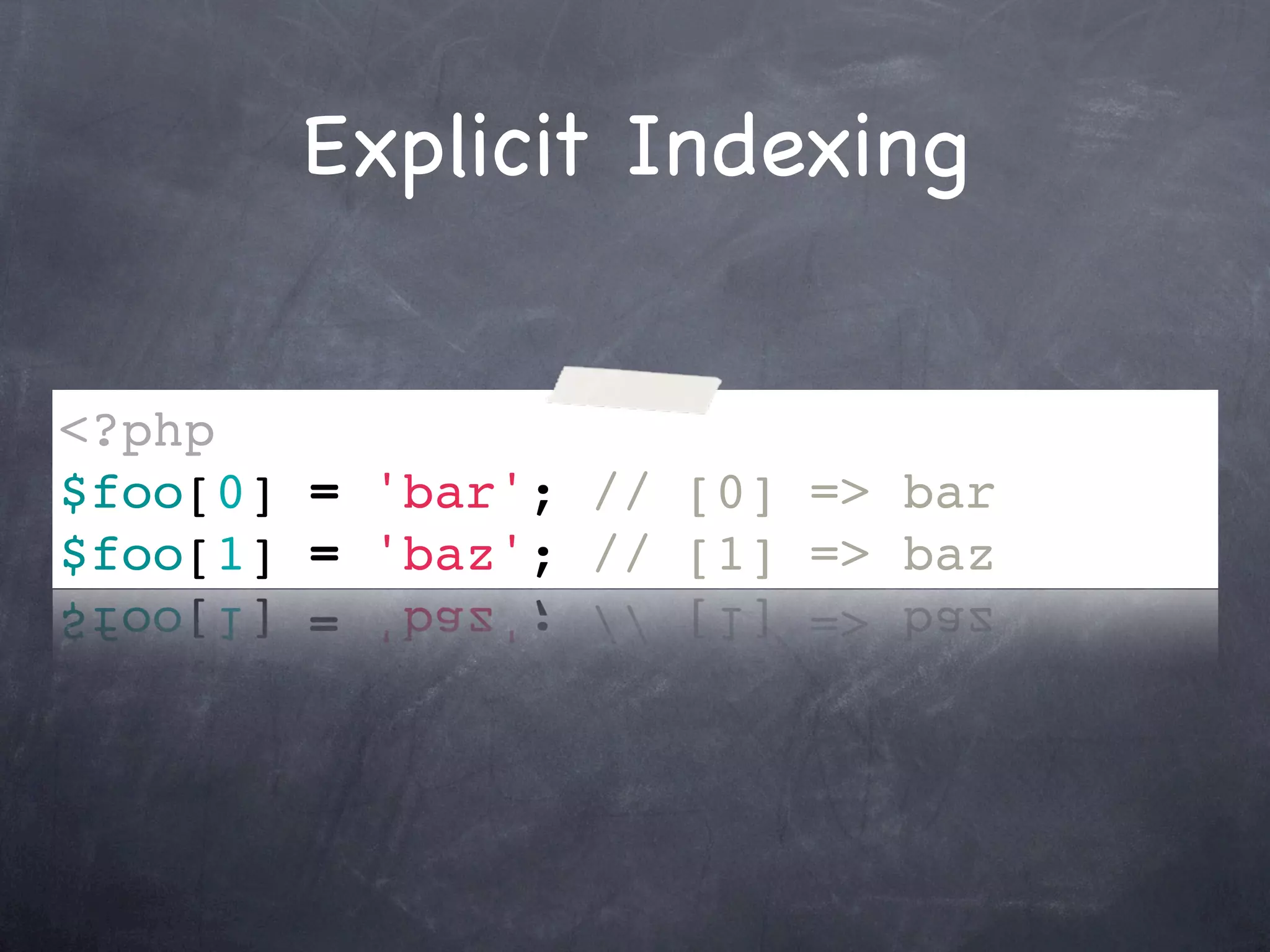 Explicit Indexing

<?php
$foo[0] = 'bar'; // [0] => bar
$foo[1] = 'baz'; // [1] => baz